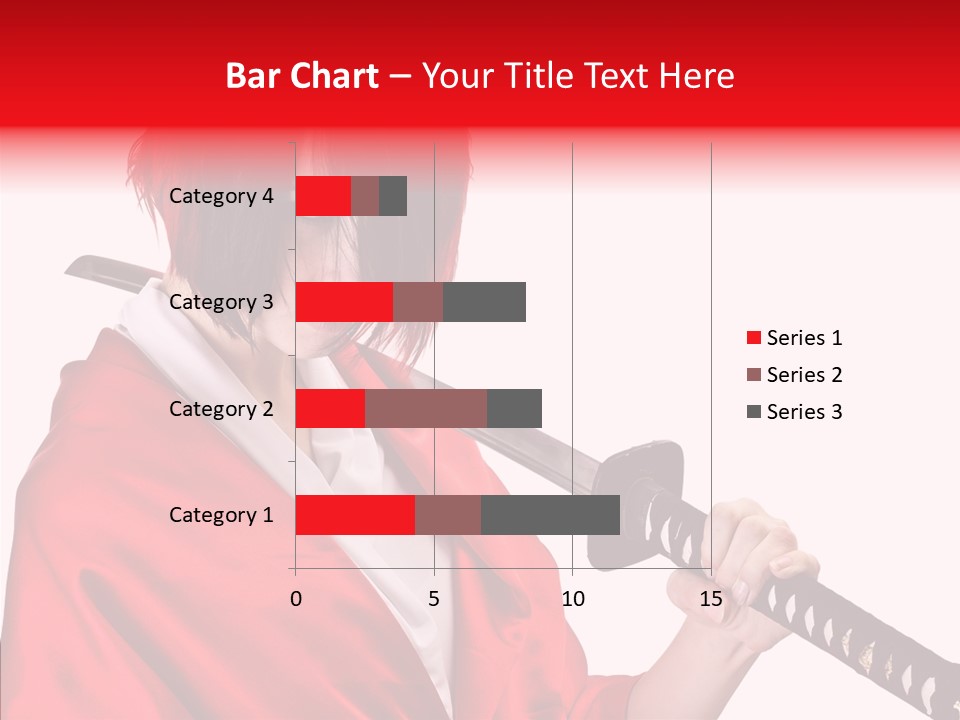 Bar Chart – Your Title Text Here

Category 4
Category 3
Category 2
Category 1

0
5
10
15

Series 1
Series 2
Series 3